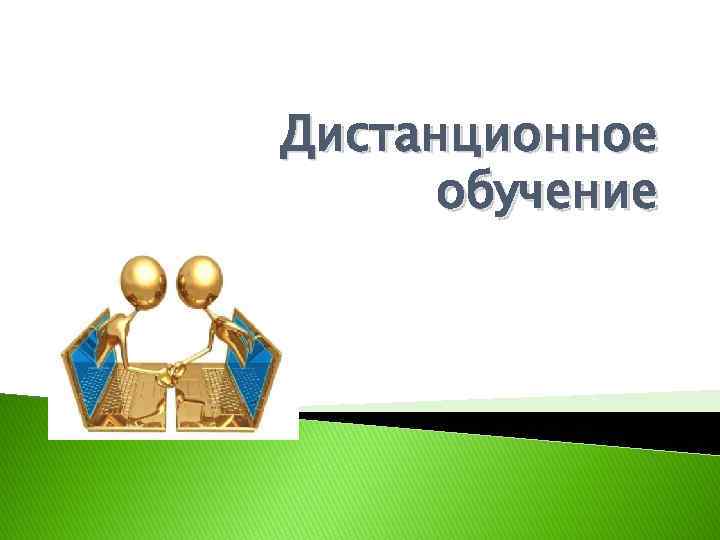 Дистанционное обучение